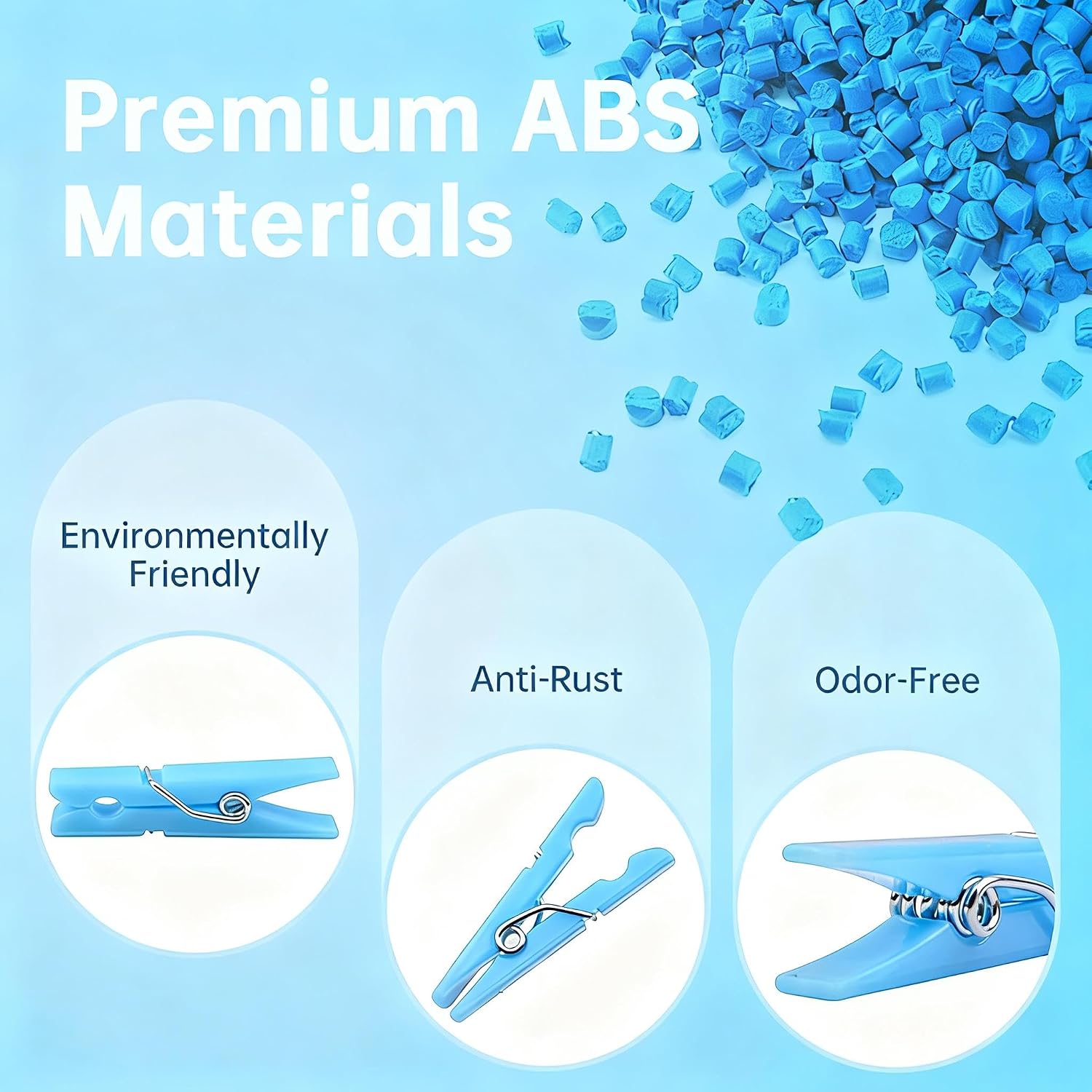 Premium ABS Materials

Environmentally Friendly

Anti-Rust

Odor-Free